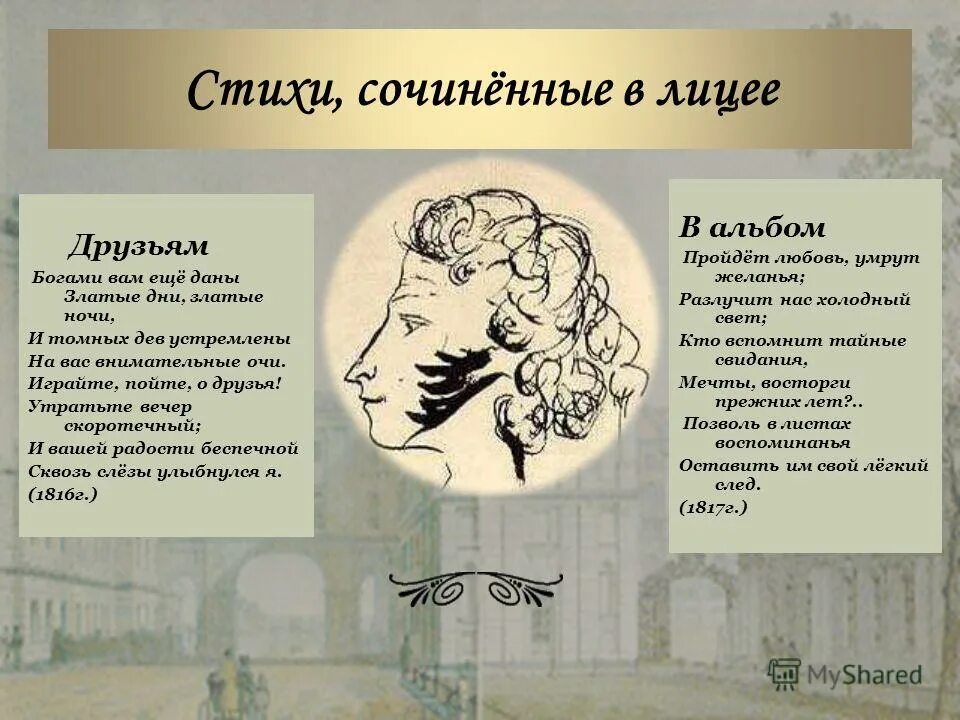 Стихи, сочинённые в лицее

Друзьям

Богами вам ещё даны Златые дни, златые ночи,
И томных дев устремлены
На вас внимательные очи.
Играйте, пойте, о друзья!
Утратьте вечер скоротечный;
И вашей радости беспечной
Сквозь слёзы улыбнулся я.
(1816г.)

В альбом

Пройдёт любовь, умрут желанья;
Разлучит нас холодный свет;
Кто вспомнит тайные свидания,
Мечты, восторги прежних лет?..
Позволь в листах воспоминанья
Оставить им свой лёгкий след.
(1817г.)

MyShared